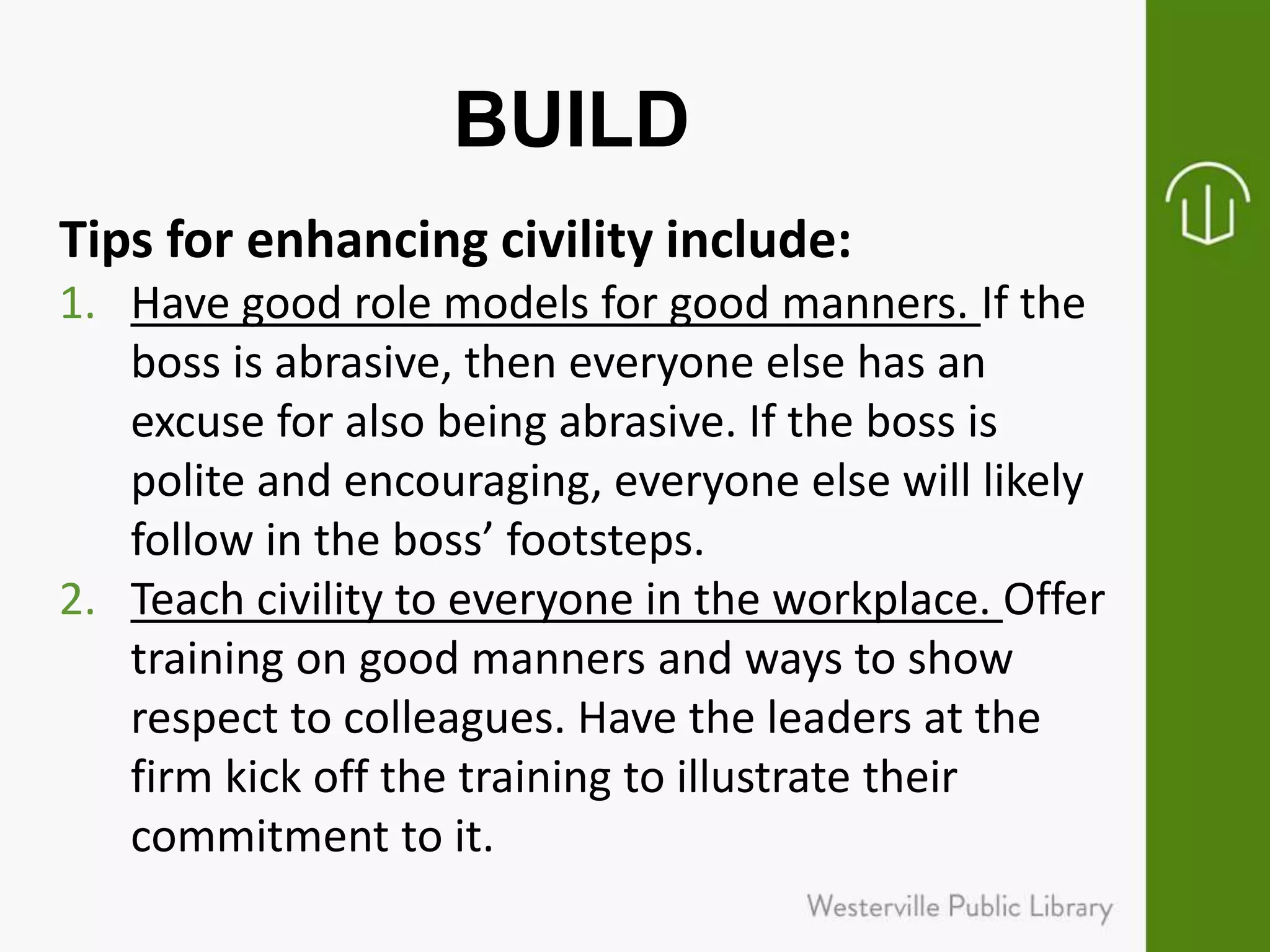 BUILD

Tips for enhancing civility include:

1. Have good role models for good manners. If the boss is abrasive, then everyone else has an excuse for also being abrasive. If the boss is polite and encouraging, everyone else will likely follow in the boss’ footsteps.
2. Teach civility to everyone in the workplace. Offer training on good manners and ways to show respect to colleagues. Have the leaders at the firm kick off the training to illustrate their commitment to it.

Westerville Public Library